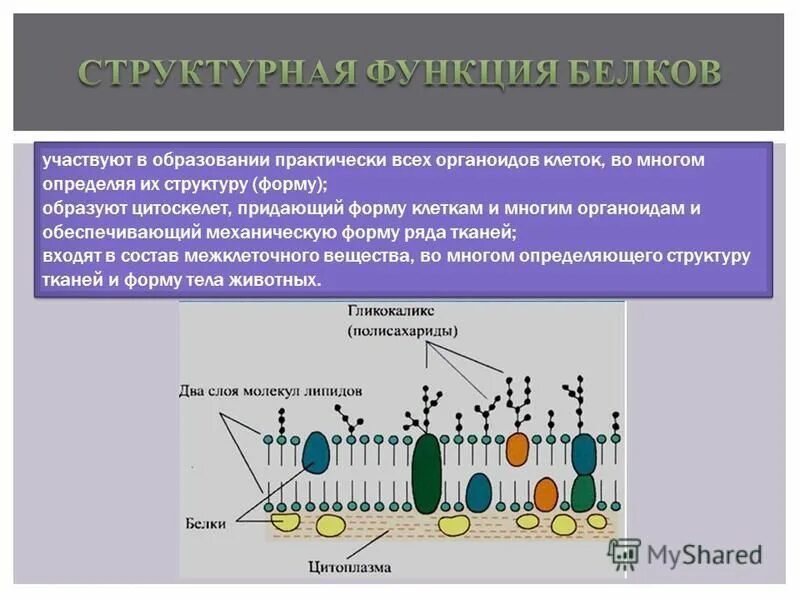 СТРУКТУРНАЯ ФУНКЦИЯ БЕЛКОВ

участвуют в образовании практически всех органоидов клеток, во многом определяя их структуру (форму);
образуют цитоскелет, придающий форму клеткам и многим органоидам и обеспечивающий механическую форму ряда тканей;
входят в состав межклеточного вещества, во многом определяющего структуру тканей и форму тела животных.

Гликокаликс (полисахариды)

Два слоя молекул липидов

Белки

Цитоплазма

MyShared